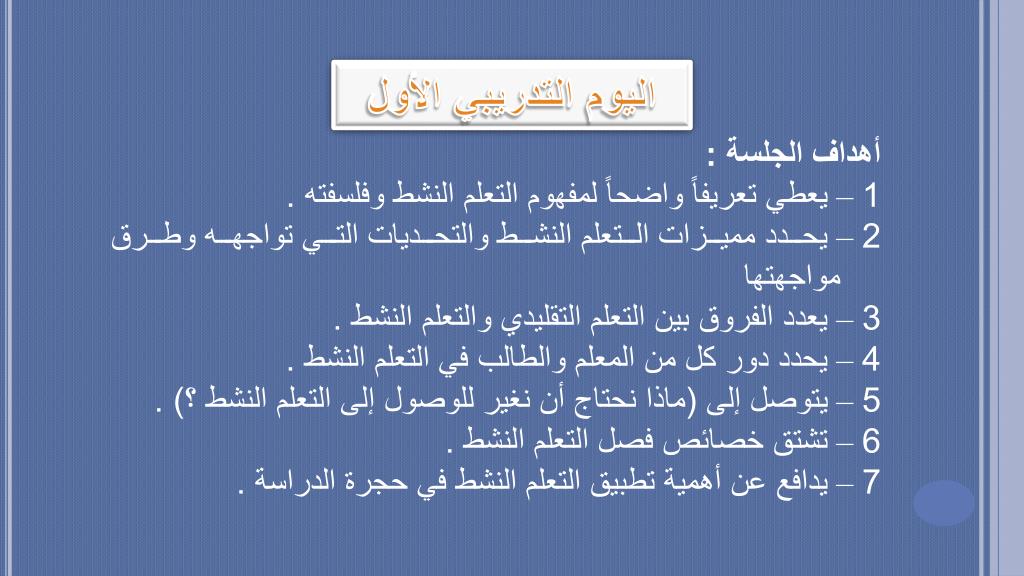 اليوم التدريبي الأول

أهداف الجلسة :

1 – يعطي تعريفاً واضحاً لمفهوم التعلم النشط وفلسفته .

2 – يحدد مميزات التعلم النشط والتحديات التي تواجهه وطرق مواجهتها

3 – يعدد الفروق بين التعلم التقليدي والتعلم النشط .

4 – يحدد دور كل من المعلم والطالب في التعلم النشط .

5 – يتوصل إلى (ماذا نحتاج أن نغير للوصول إلى التعلم النشط ؟) .

6 – تشتق خصائص فصل التعلم النشط .

7 – يدافع عن أهمية تطبيق التعلم النشط في حجرة الدراسة .